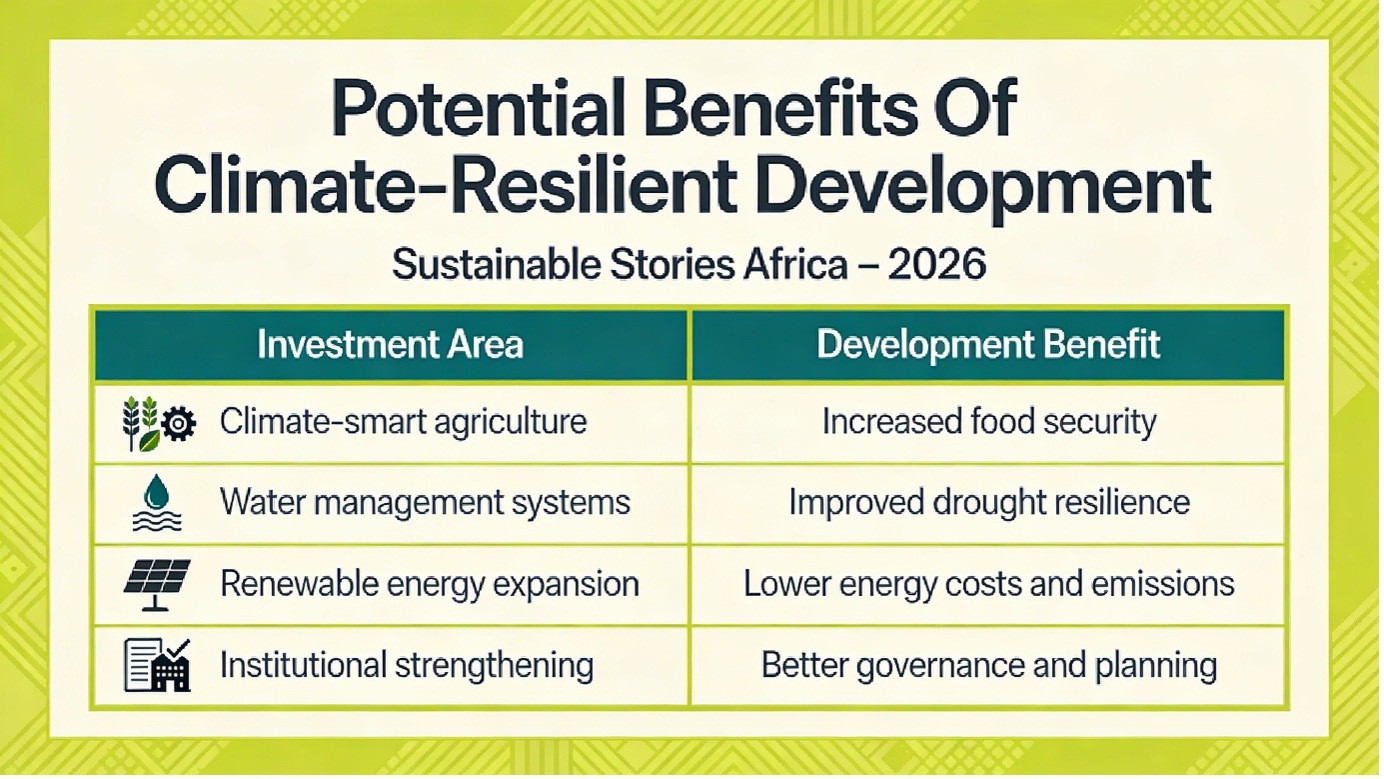 Potential Benefits Of Climate-Resilient Development

Sustainable Stories Africa – 2026

| Investment Area | Development Benefit |
|---|---|
| Climate-smart agriculture | Increased food security |
| Water management systems | Improved drought resilience |
| Renewable energy expansion | Lower energy costs and emissions |
| Institutional strengthening | Better governance and planning |